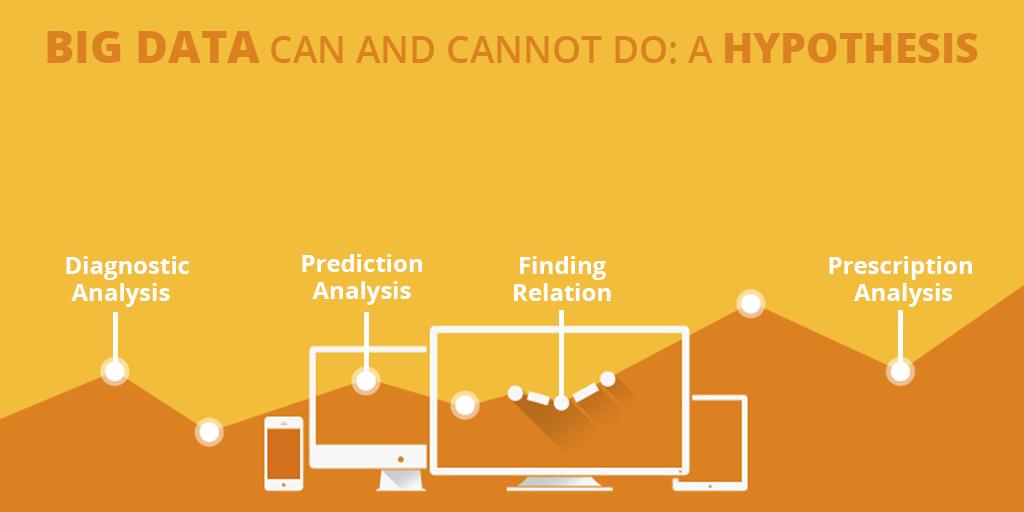 BIG DATA CAN AND CANNOT DO: A HYPOTHESIS

Diagnostic Analysis

Prediction Analysis

Finding Relation

Prescription Analysis